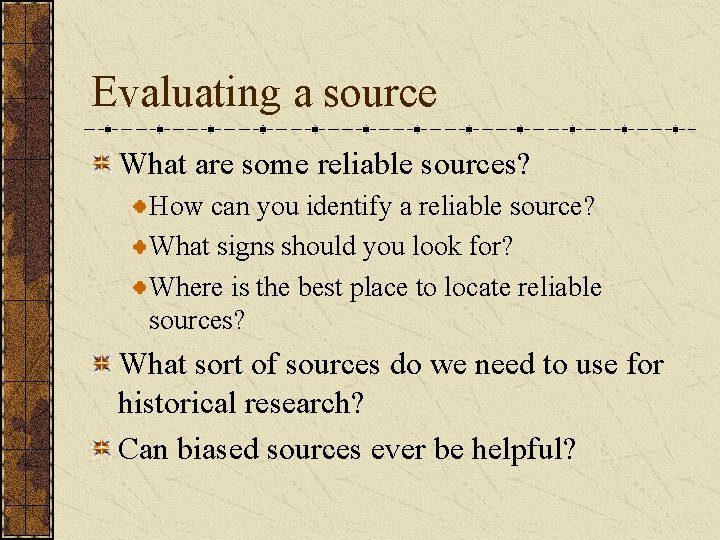 Evaluating a source

What are some reliable sources?

How can you identify a reliable source?

What signs should you look for?

Where is the best place to locate reliable sources?

What sort of sources do we need to use for historical research?

Can biased sources ever be helpful?